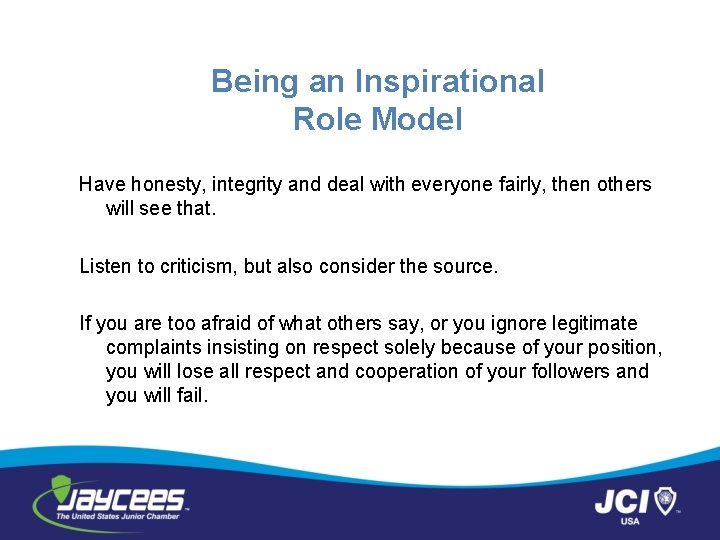 Being an Inspirational Role Model

Have honesty, integrity and deal with everyone fairly, then others will see that.

Listen to criticism, but also consider the source.

If you are too afraid of what others say, or you ignore legitimate complaints insisting on respect solely because of your position, you will lose all respect and cooperation of your followers and you will fail.

JAYCEES
The United States Junior Chamber

JCI
USA